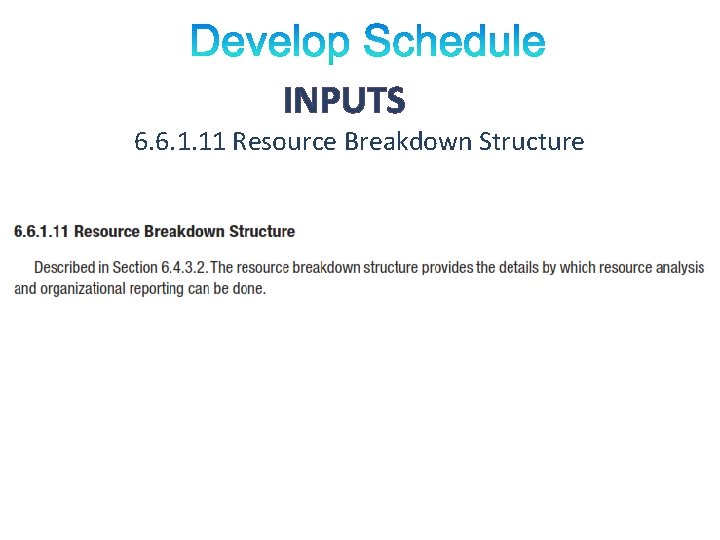 Develop Schedule

INPUTS

6.6.1.11 Resource Breakdown Structure

6.6.1.11 Resource Breakdown Structure

Described in Section 6.4.3.2. The resource breakdown structure provides the details by which resource analysis and organizational reporting can be done.